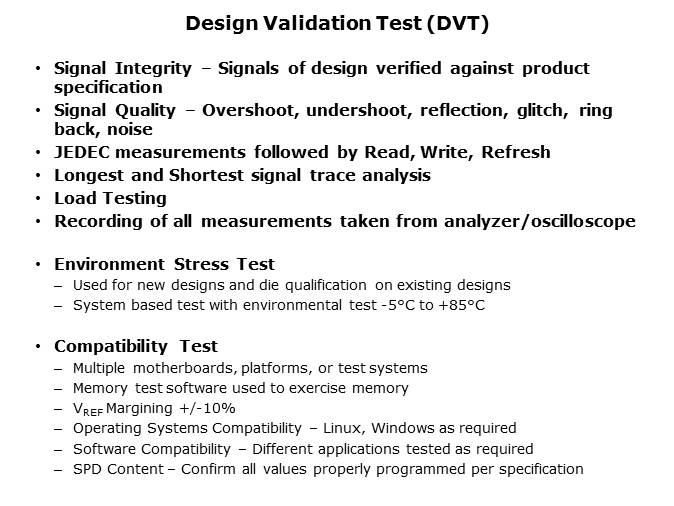 Design Validation Test (DVT)

• Signal Integrity – Signals of design verified against product specification
• Signal Quality – Overshoot, undershoot, reflection, glitch, ring back, noise
• JEDEC measurements followed by Read, Write, Refresh
• Longest and Shortest signal trace analysis
• Load Testing
• Recording of all measurements taken from analyzer/oscilloscope

• Environment Stress Test
– Used for new designs and die qualification on existing designs
– System based test with environmental test -5°C to +85°C

• Compatibility Test
– Multiple motherboards, platforms, or test systems
– Memory test software used to exercise memory
– $V_{REF}$ Margining +/-10%
– Operating Systems Compatibility – Linux, Windows as required
– Software Compatibility – Different applications tested as required
– SPD Content – Confirm all values properly programmed per specification